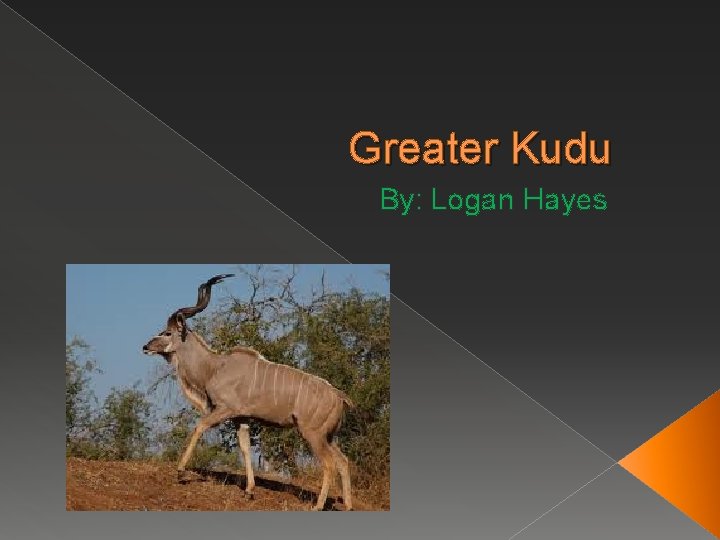 Greater Kudu

By: Logan Hayes